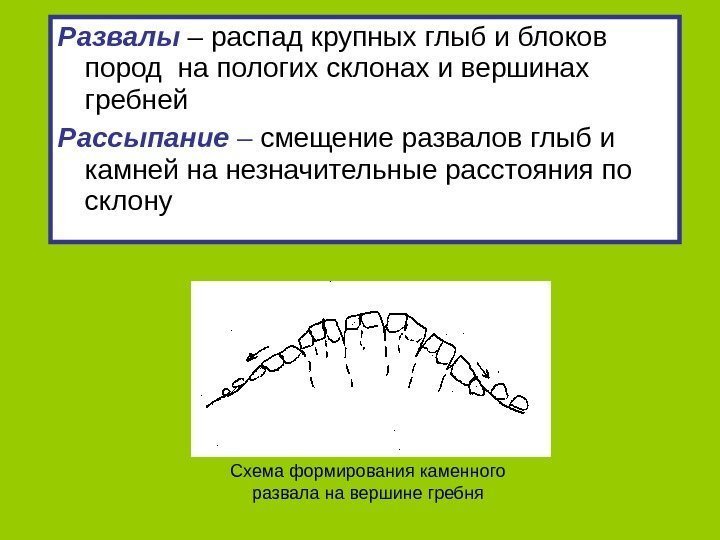 Развалы – распад крупных глыб и блоков пород на пологих склонах и вершинах гребней

Рассыпание – смещение развалов глыб и камней на незначительные расстояния по склону

Схема формирования каменного развала на вершине гребня